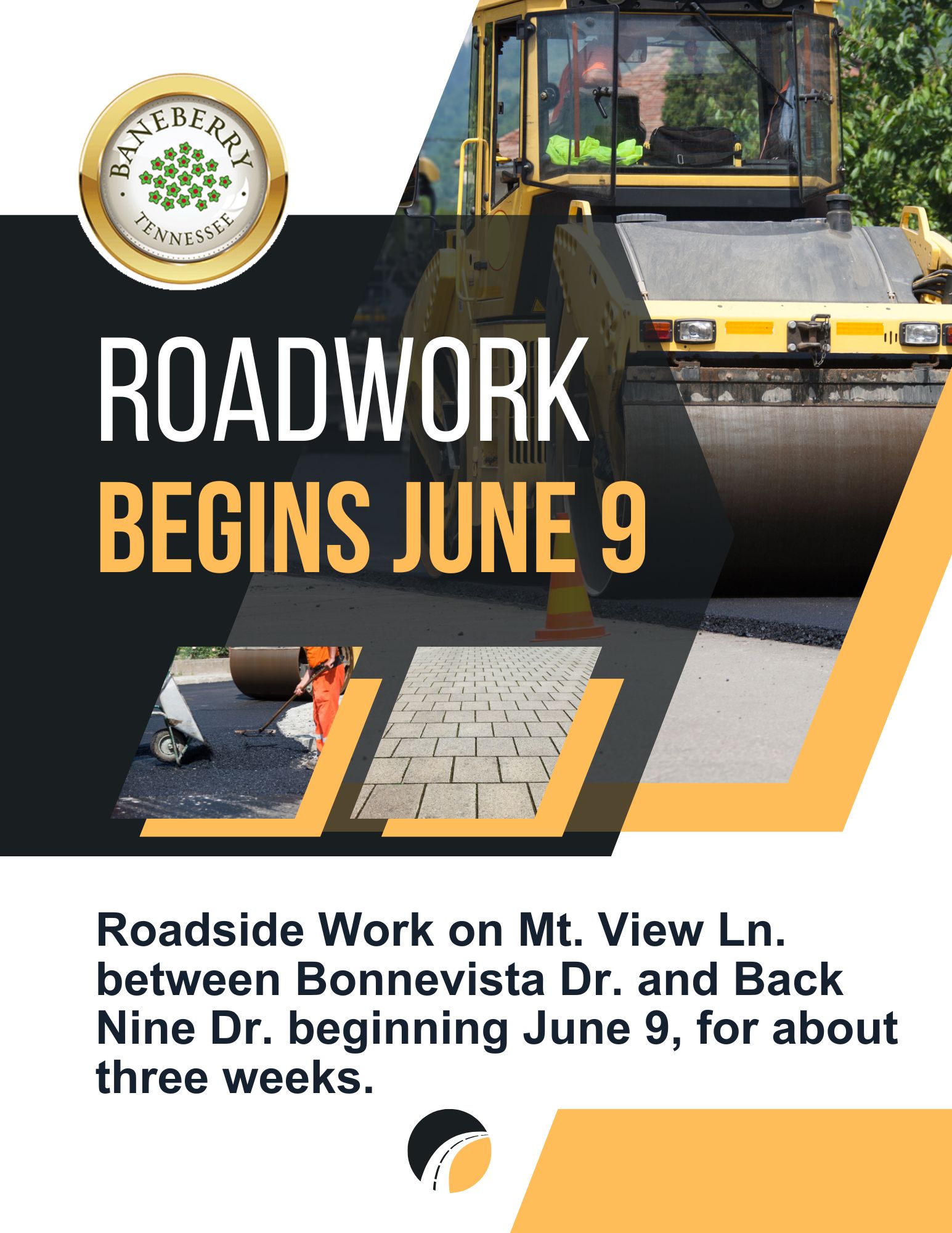 BANEBERRY
TENNESSEE

ROADWORK
BEGINS JUNE 9

Roadside Work on Mt. View Ln. between Bonnevista Dr. and Back Nine Dr. beginning June 9, for about three weeks.